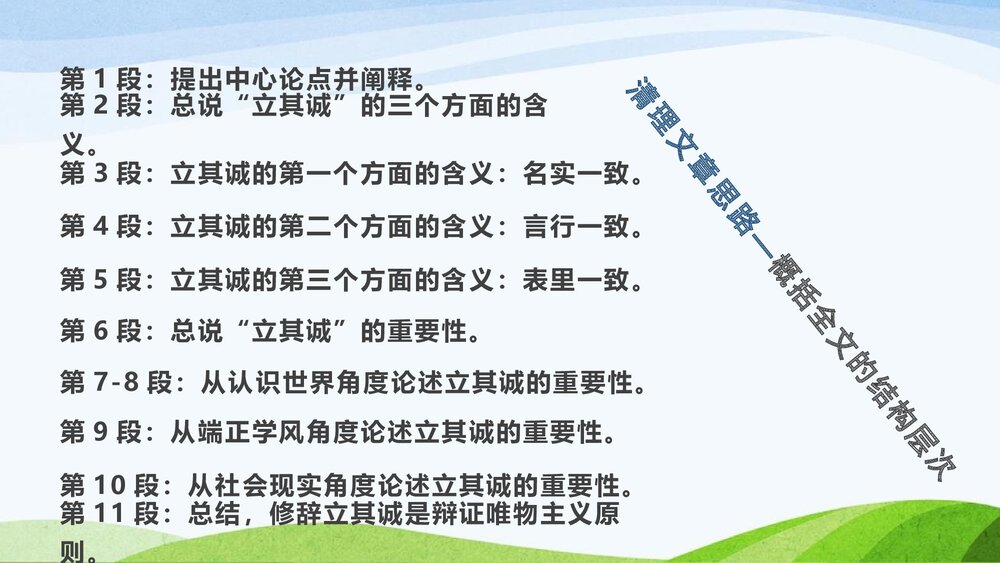 第 1 段：提出中心论点并阐释。
第 2 段：总说“立其诚”的三个方面的含义。
第 3 段：立其诚的第一个方面的含义：名实一致。
第 4 段：立其诚的第二个方面的含义：言行一致。
第 5 段：立其诚的第三个方面的含义：表里一致。
第 6 段：总说“立其诚”的重要性。
第 7-8 段：从认识世界角度论述立其诚的重要性。
第 9 段：从端正学风角度论述立其诚的重要性。
第 10 段：从社会现实角度论述立其诚的重要性。
第 11 段：总结，修辞立其诚是辩证唯物主义原则。

清理文章思路—概括全文的结构层次